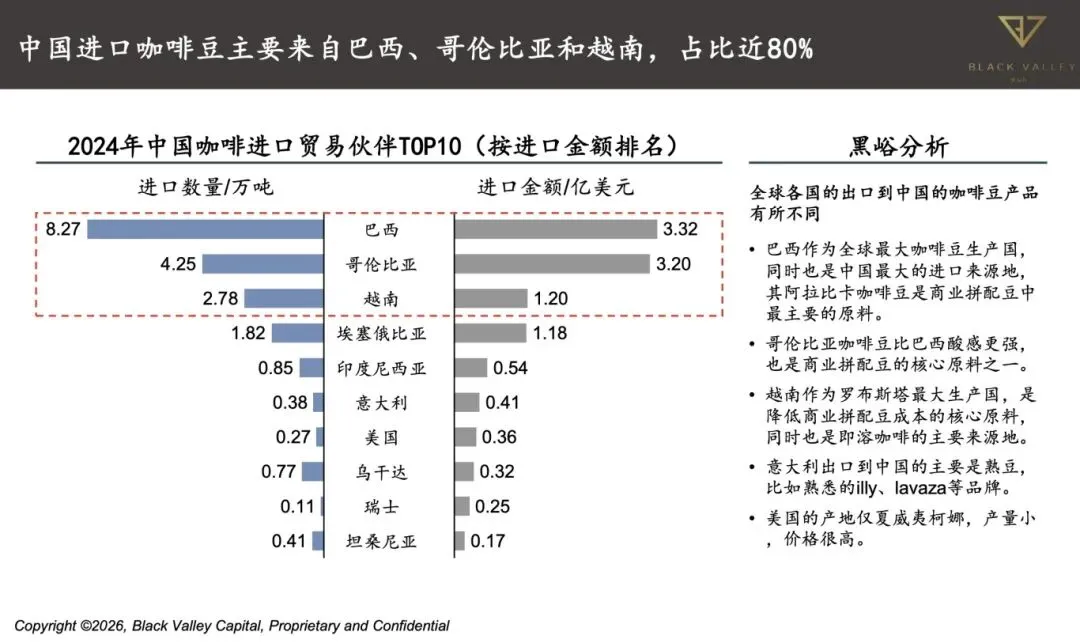 中国进口咖啡豆主要来自巴西、哥伦比亚和越南，占比近80%

BLACK VALLEY

2024年中国咖啡进口贸易伙伴TOP10（按进口金额排名）

| 进口数量/万吨 | | 进口金额/亿美元 |
|---|---|---|
| 8.27 | 巴西 | 3.32 |
| 4.25 | 哥伦比亚 | 3.20 |
| 2.78 | 越南 | 1.20 |
| 1.82 | 埃塞俄比亚 | 1.18 |
| 0.85 | 印度尼西亚 | 0.54 |
| 0.38 | 意大利 | 0.41 |
| 0.27 | 美国 | 0.36 |
| 0.77 | 乌干达 | 0.32 |
| 0.11 | 瑞士 | 0.25 |
| 0.41 | 坦桑尼亚 | 0.17 |

黑峪分析

全球各国的出口到中国的咖啡豆产品有所不同

• 巴西作为全球最大咖啡豆生产国，同时也是中国最大的进口来源地，其阿拉比卡咖啡豆是商业拼配豆中最主要的原料。

• 哥伦比亚咖啡豆比巴西酸感更强，也是商业拼配豆的核心原料之一。

• 越南作为罗布斯塔最大生产国，是降低商业拼配豆成本的核心原料，同时也是即溶咖啡的主要来源地。

• 意大利出口到中国的主要是熟豆，比如熟悉的illy、lavaza等品牌。

• 美国的产地仅夏威夷柯娜，产量小，价格很高。

Copyright ©2026, Black Valley Capital, Proprietary and Confidential